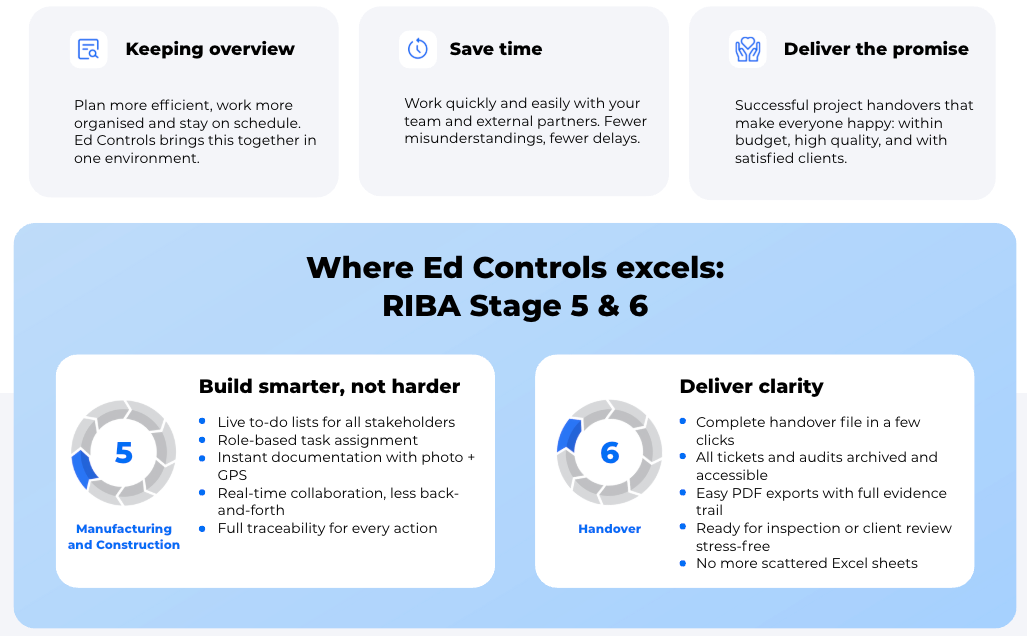 Keeping overview

Plan more efficient, work more organised and stay on schedule. Ed Controls brings this together in one environment.

Save time

Work quickly and easily with your team and external partners. Fewer misunderstandings, fewer delays.

Deliver the promise

Successful project handovers that make everyone happy: within budget, high quality, and with satisfied clients.

Where Ed Controls excels:
RIBA Stage 5 & 6

5

Manufacturing and Construction

Build smarter, not harder

- Live to-do lists for all stakeholders
- Role-based task assignment
- Instant documentation with photo + GPS
- Real-time collaboration, less back-and-forth
- Full traceability for every action

6

Handover

Deliver clarity

- Complete handover file in a few clicks
- All tickets and audits archived and accessible
- Easy PDF exports with full evidence trail
- Ready for inspection or client review stress-free
- No more scattered Excel sheets